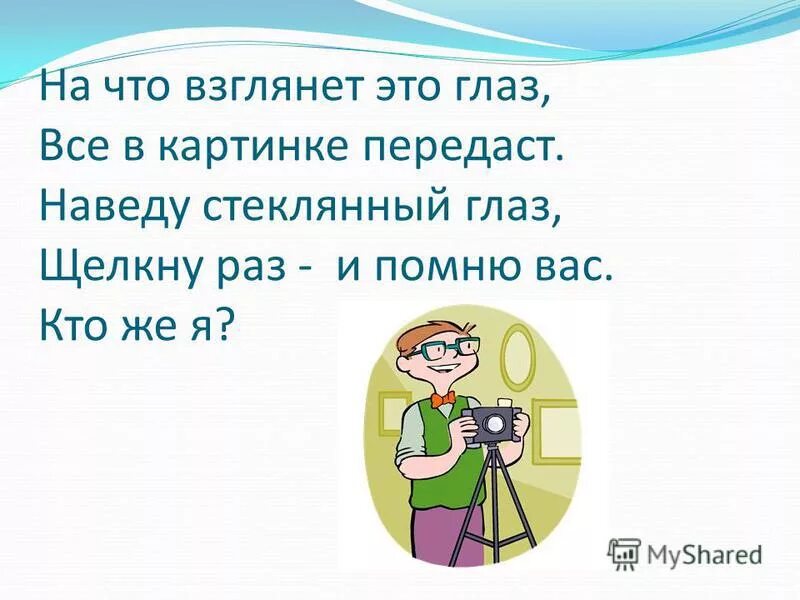 На что взглянет это глаз,
Все в картинке передаст.
Наведу стеклянный глаз,
Щелкну раз - и помню вас.
Кто же я?

MyShared